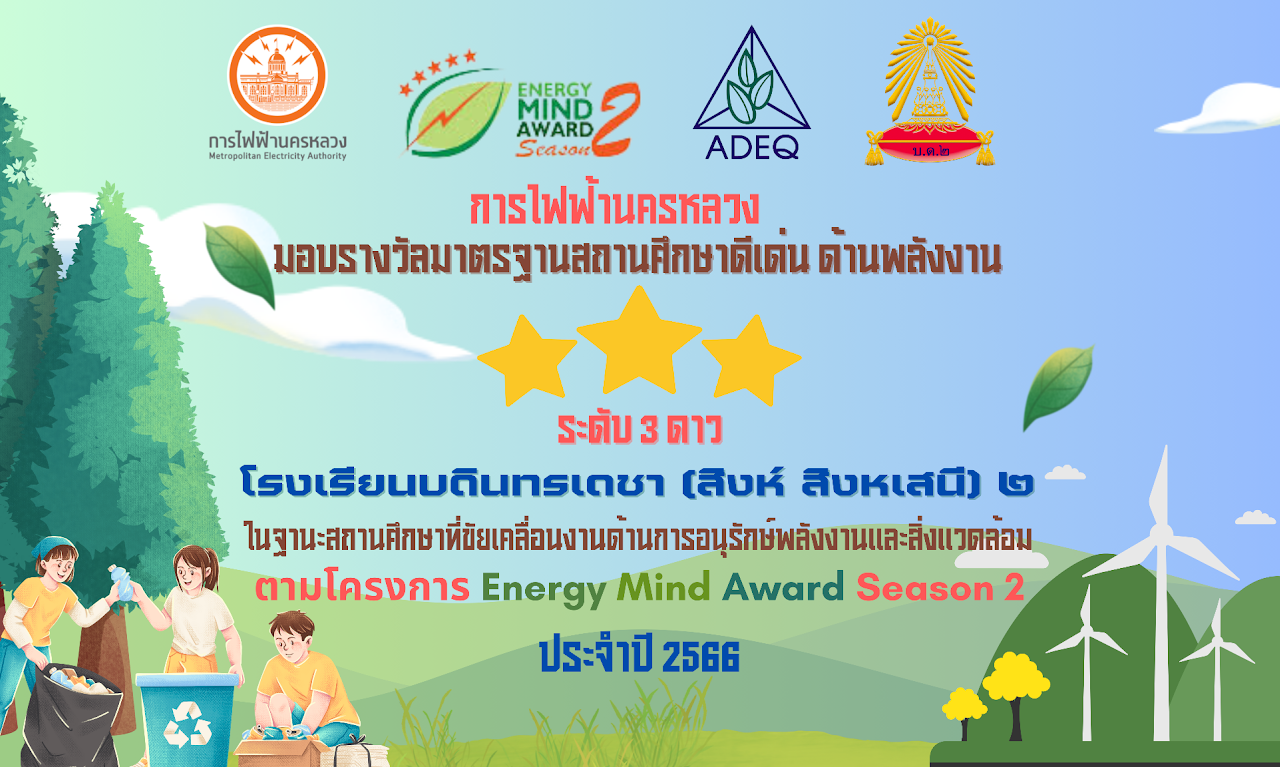 การไฟฟ้านครหลวง
Metropolitan Electricity Authority

ENERGY MIND AWARD Season 2

ADEQ

บ.ด.๒

การไฟฟ้านครหลวง
มอบรางวัลมาตรฐานสถานศึกษาดีเด่น ด้านพลังงาน

ระดับ 3 ดาว

โรงเรียนบดินทรเดชา (สิงห์ สิงหเสนี) ๒

ในฐานะสถานศึกษาที่ขับเคลื่อนงานด้านการอนุรักษ์พลังงานและสิ่งแวดล้อม

ตามโครงการ Energy Mind Award Season 2

ประจำปี 2566